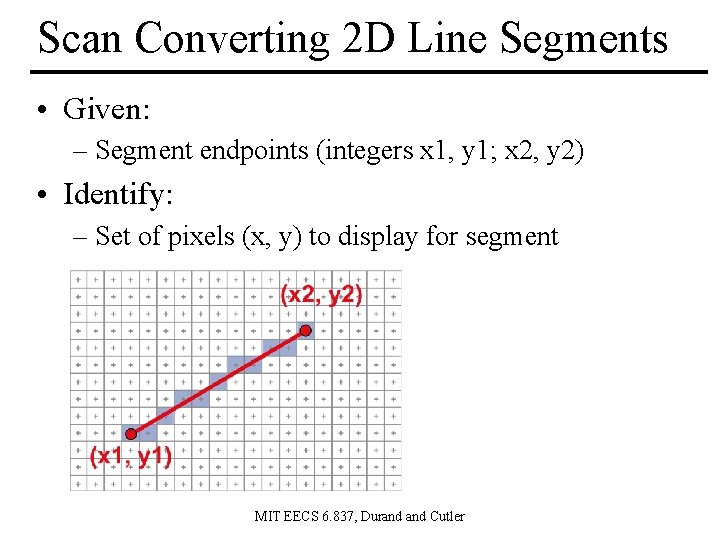 Scan Converting 2D Line Segments

• Given:
– Segment endpoints (integers x1, y1; x2, y2)

• Identify:
– Set of pixels (x, y) to display for segment

(x2, y2)

(x1, y1)

MIT EECS 6.837, Durand and Cutler